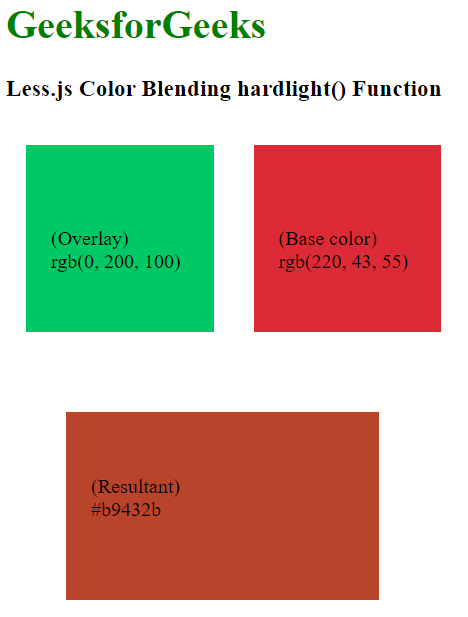 GeeksforGeeks

Less.js Color Blending hardlight() Function

(Overlay)
rgb(0, 200, 100)

(Base color)
rgb(220, 43, 55)

(Resultant)
#b9432b